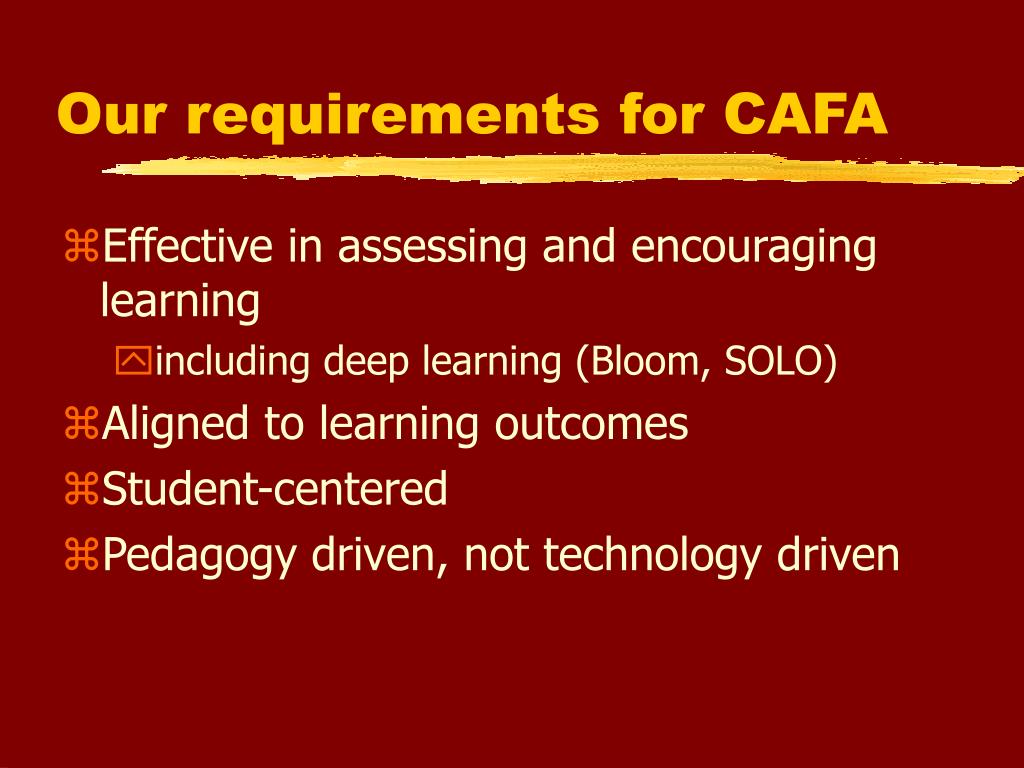 Our requirements for CAFA

Effective in assessing and encouraging learning

including deep learning (Bloom, SOLO)

Aligned to learning outcomes

Student-centered

Pedagogy driven, not technology driven